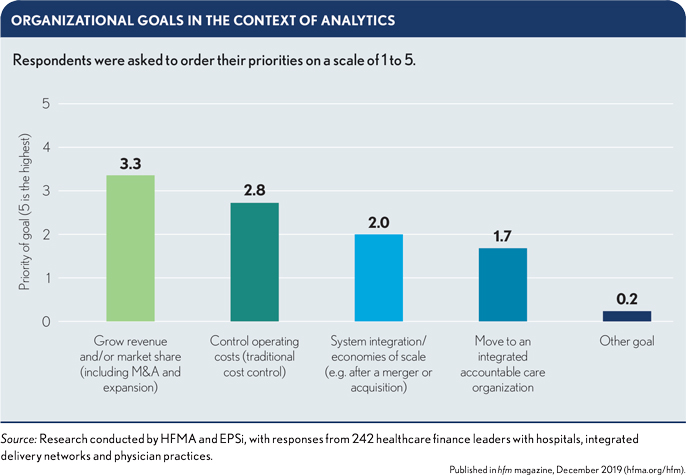 ORGANIZATIONAL GOALS IN THE CONTEXT OF ANALYTICS

Respondents were asked to order their priorities on a scale of 1 to 5.

Priority of goal (5 is the highest)

5
4
3
2
1
0

3.3
2.8
2.0
1.7
0.2

Grow revenue and/or market share (including M&A and expansion)

Control operating costs (traditional cost control)

System integration/ economies of scale (e.g. after a merger or acquisition)

Move to an integrated accountable care organization

Other goal

Source: Research conducted by HFMA and EPSi, with responses from 242 healthcare finance leaders with hospitals, integrated delivery networks and physician practices.

Published in hfm magazine, December 2019 (hfma.org/hfm).